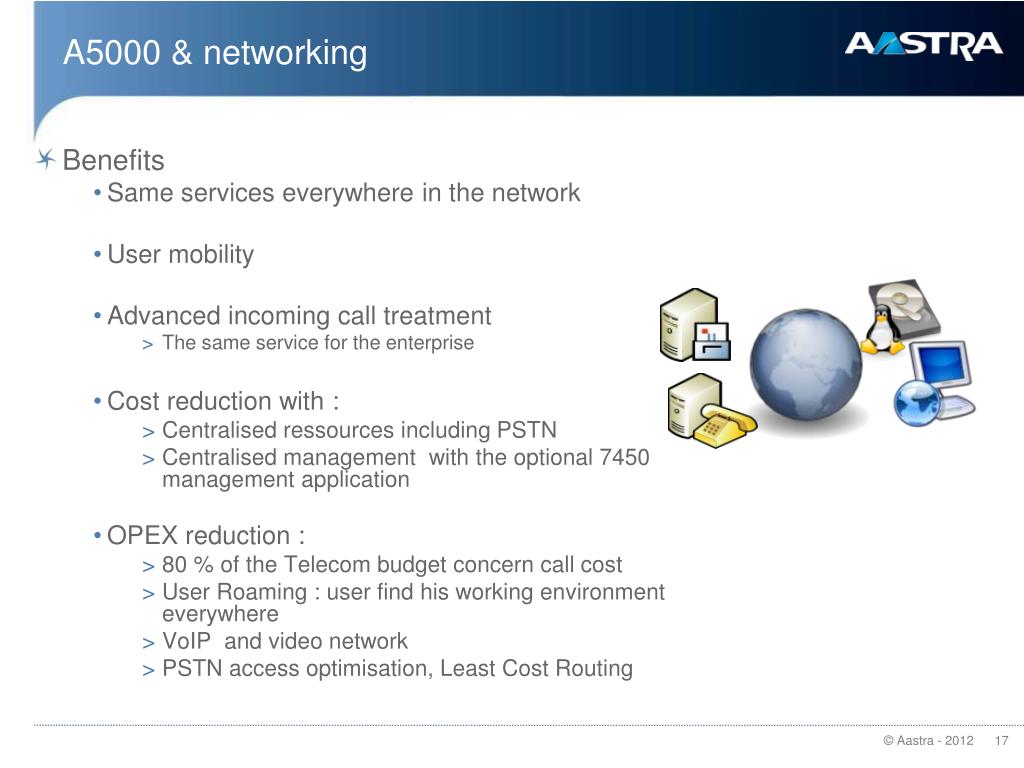 A5000 & networking

AASTRA

Benefits

• Same services everywhere in the network

• User mobility

• Advanced incoming call treatment

> The same service for the enterprise

• Cost reduction with :

> Centralised ressources including PSTN

> Centralised management with the optional 7450 management application

• OPEX reduction :

> 80 % of the Telecom budget concern call cost

> User Roaming : user find his working environment everywhere

> VoIP and video network

> PSTN access optimisation, Least Cost Routing

© Aastra - 2012 17